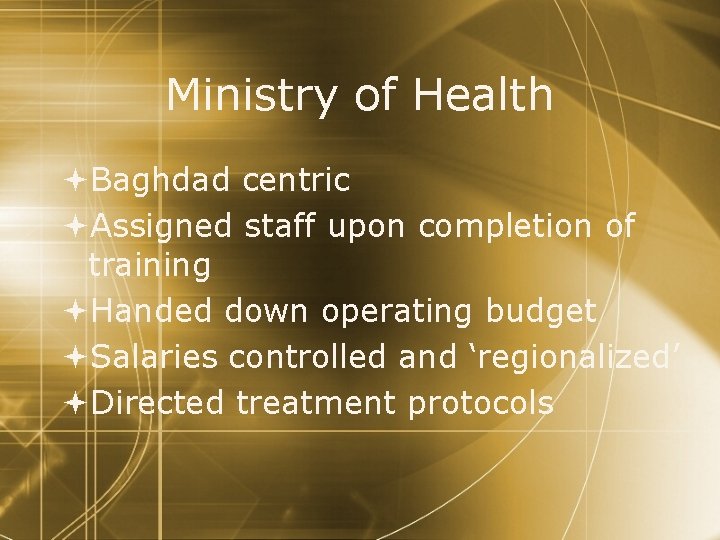 Ministry of Health

Baghdad centric
Assigned staff upon completion of training
Handed down operating budget
Salaries controlled and ‘regionalized’
Directed treatment protocols